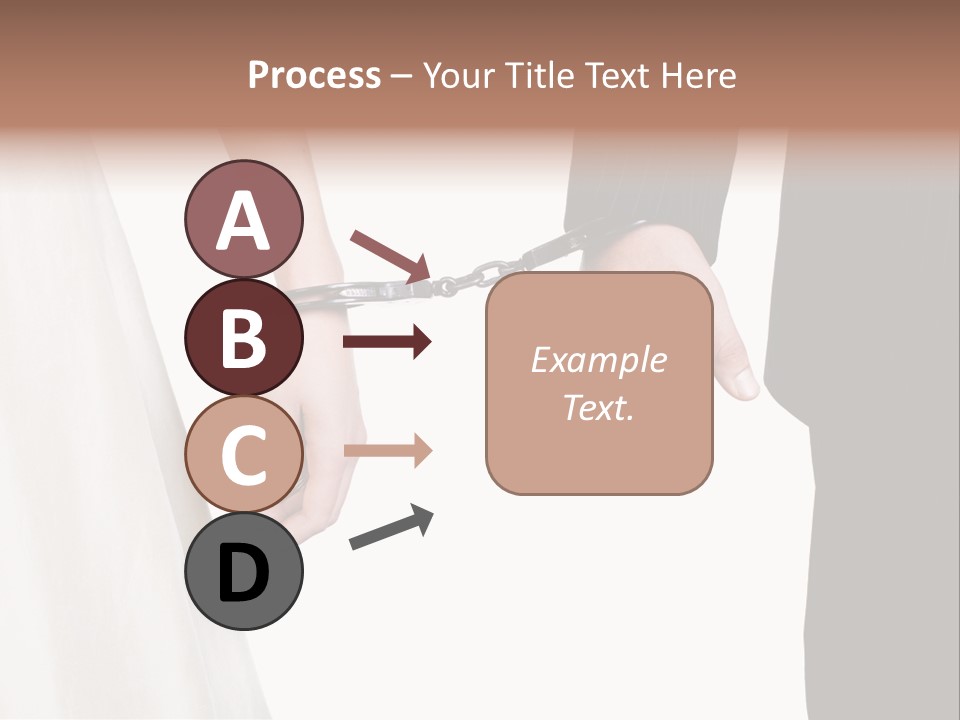 Process – Your Title Text Here

A

B

C

D

Example Text.